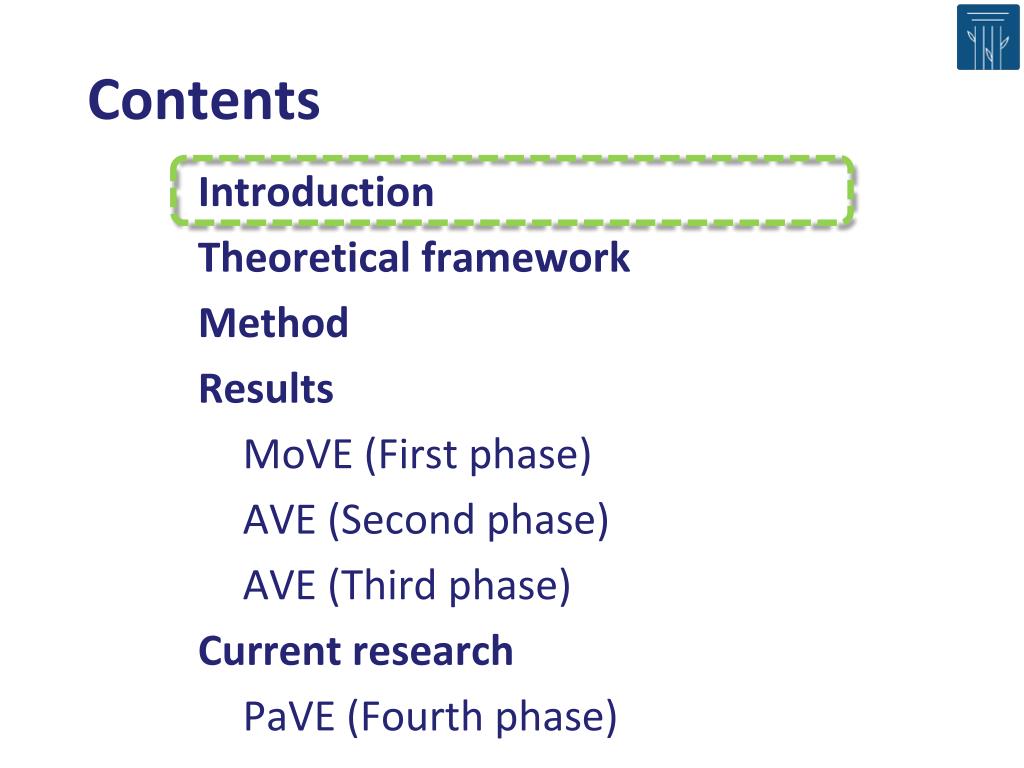 Contents

Introduction
Theoretical framework
Method
Results
MoVE (First phase)
AVE (Second phase)
AVE (Third phase)
Current research
PaVE (Fourth phase)